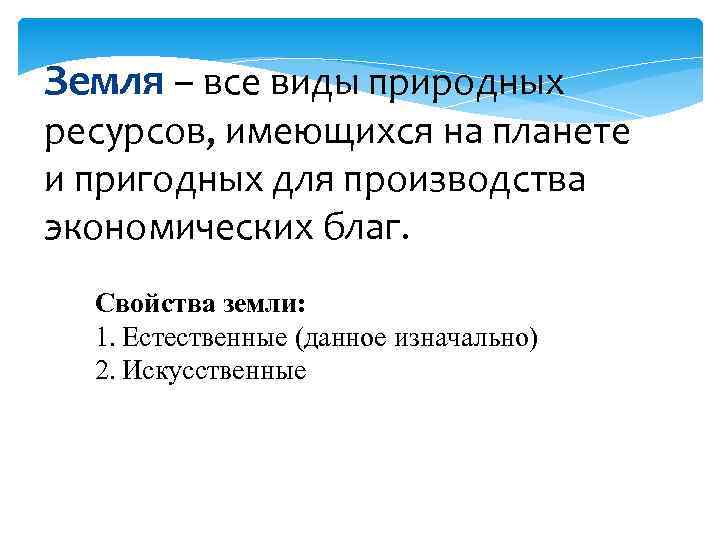 Земля – все виды природных ресурсов, имеющихся на планете и пригодных для производства экономических благ.

Свойства земли:
1. Естественные (данное изначально)
2. Искусственные